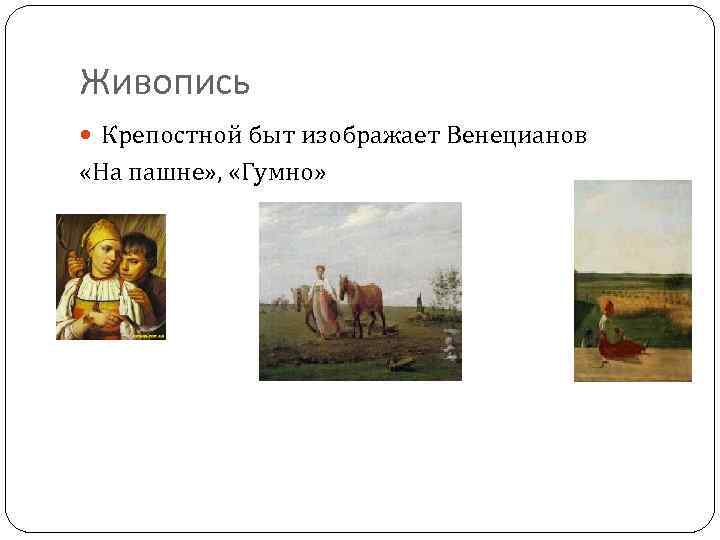 Живопись

Крепостной быт изображает Венецианов «На пашне», «Гумно»